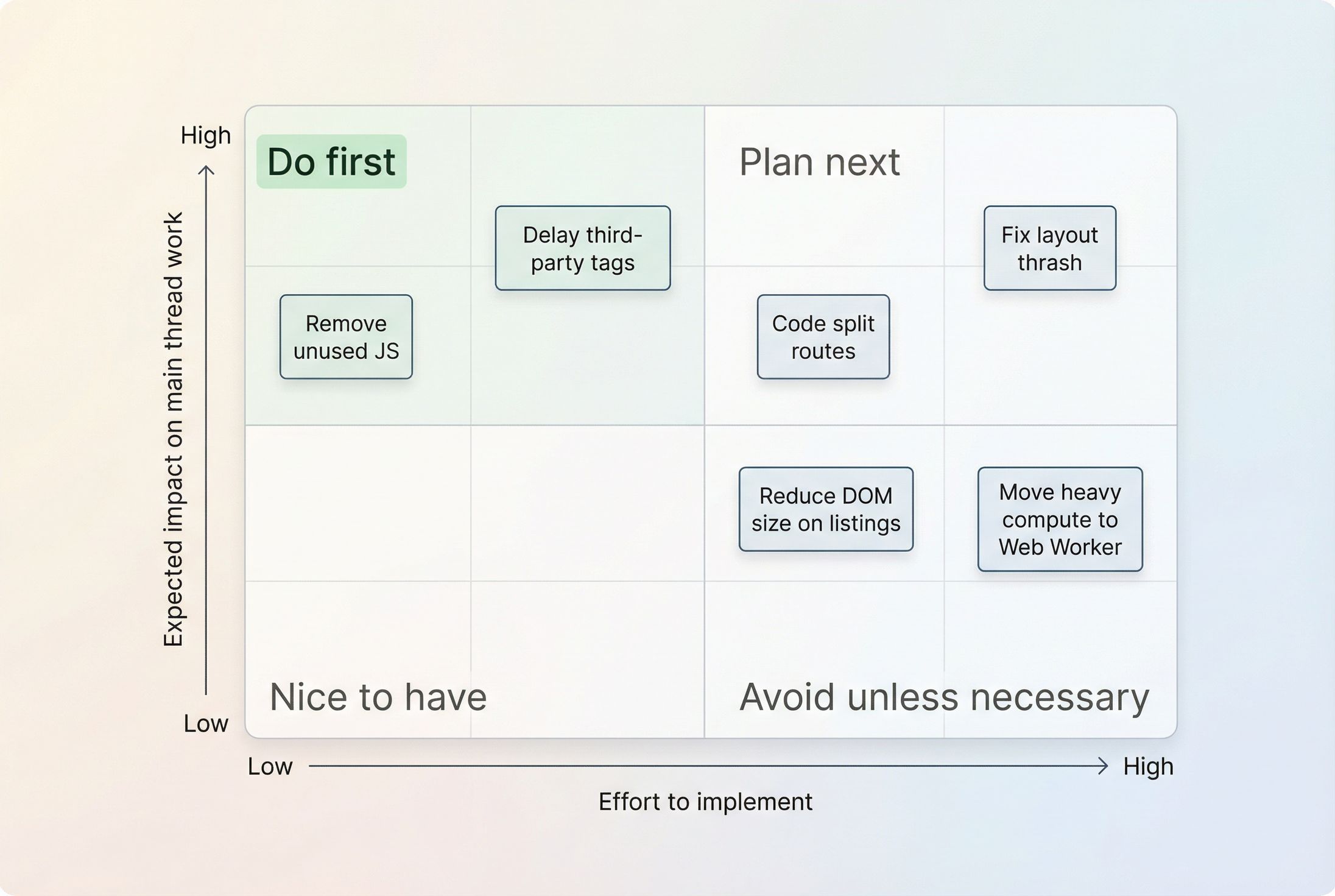 High

Expected impact on main thread work

Low

Do first

Delay third-party tags

Remove unused JS

Plan next

Fix layout thrash

Code split routes

Reduce DOM size on listings

Move heavy compute to Web Worker

Nice to have

Avoid unless necessary

Low

High

Effort to implement